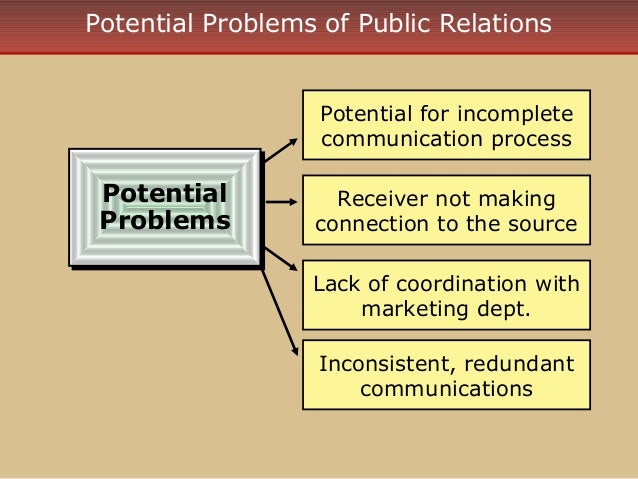 Potential Problems of Public Relations

Potential Problems

Potential for incomplete communication process

Receiver not making connection to the source

Lack of coordination with marketing dept.

Inconsistent, redundant communications